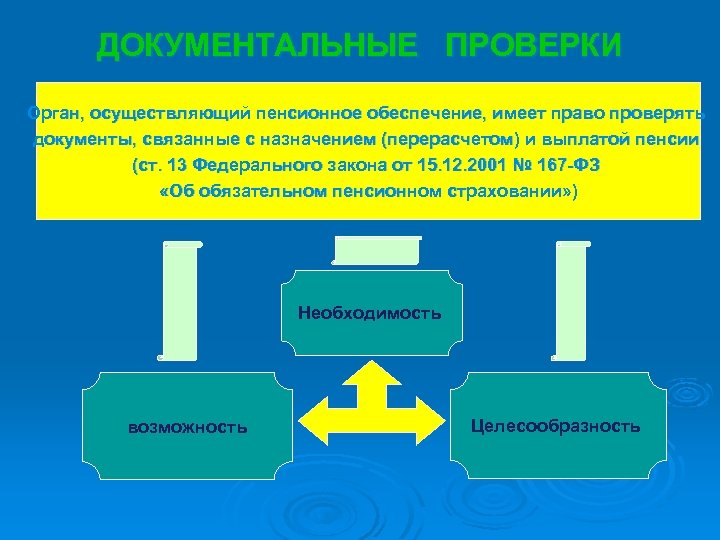 ДОКУМЕНТАЛЬНЫЕ ПРОВЕРКИ

Орган, осуществляющий пенсионное обеспечение, имеет право проверять документы, связанные с назначением (перерасчетом) и выплатой пенсии (ст. 13 Федерального закона от 15.12.2001 № 167-ФЗ «Об обязательном пенсионном страховании»)

Необходимость

возможность

Целесообразность